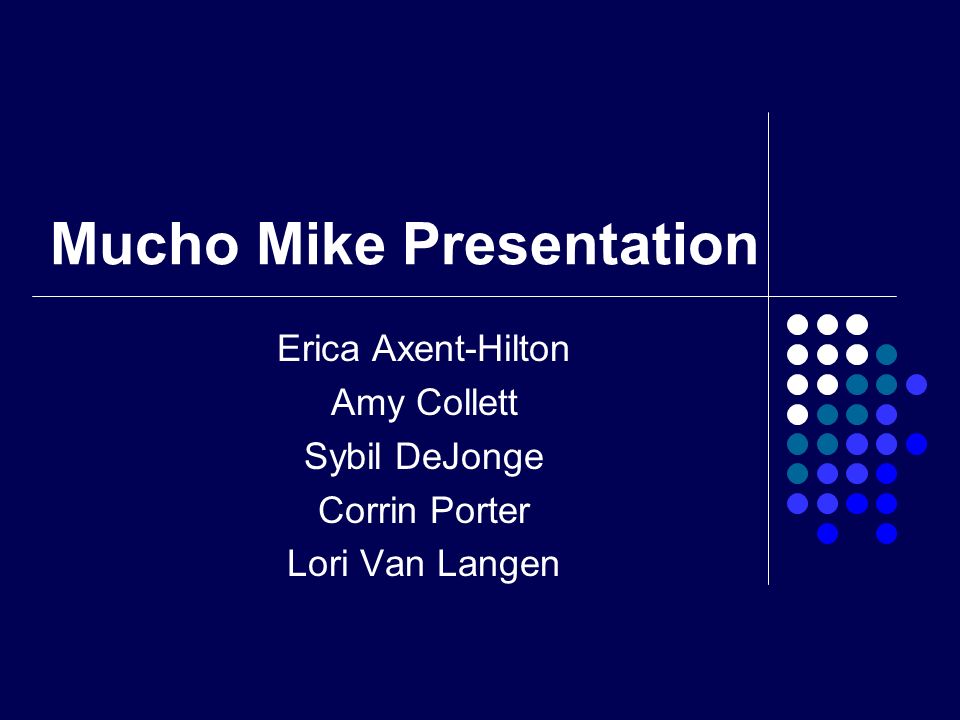 Mucho Mike Presentation

Erica Axent-Hilton
Amy Collett
Sybil DeJonge
Corrin Porter
Lori Van Langen